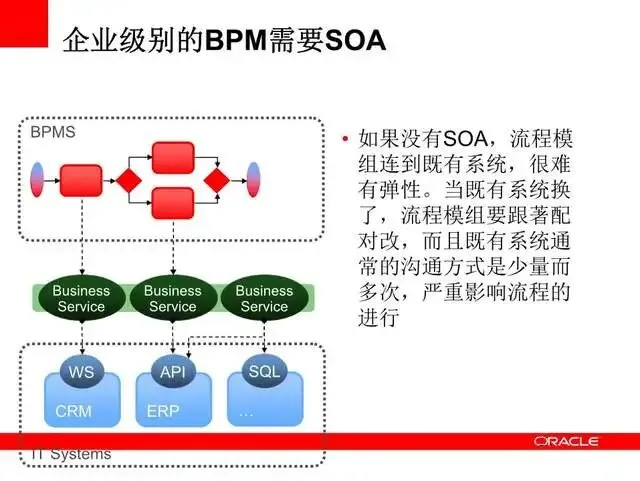 企业级别的BPM需要SOA

BPMS

Business Service

Business Service

Business Service

WS

API

SQL

CRM

ERP

…

IT Systems

• 如果没有SOA，流程模组连到既有系统，很难有弹性。当既有系统换了，流程模组要跟著配对改，而且既有系统通常的沟通方式是少量而多次，严重影响流程的进行

ORACLE